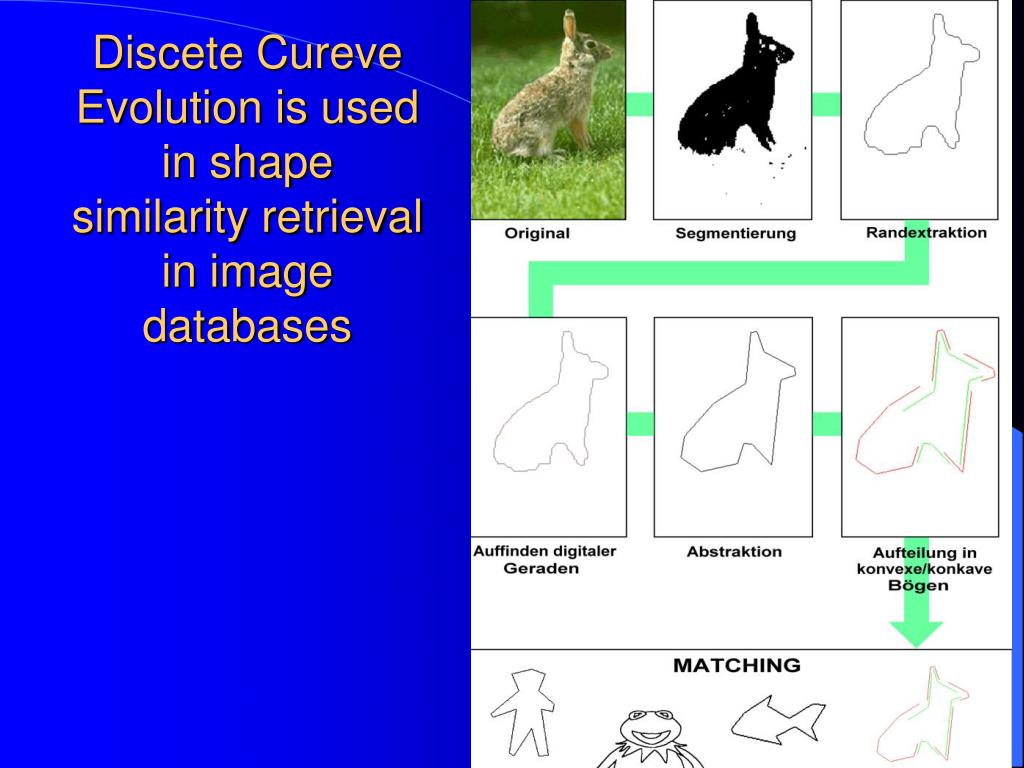 Discete Cureve Evolution is used in shape similarity retrieval in image databases

Original

Segmentierung

Randextraktion

Auffinden digitaler Geraden

Abstraktion

Aufteilung in konvexe/konkave Bögen

MATCHING